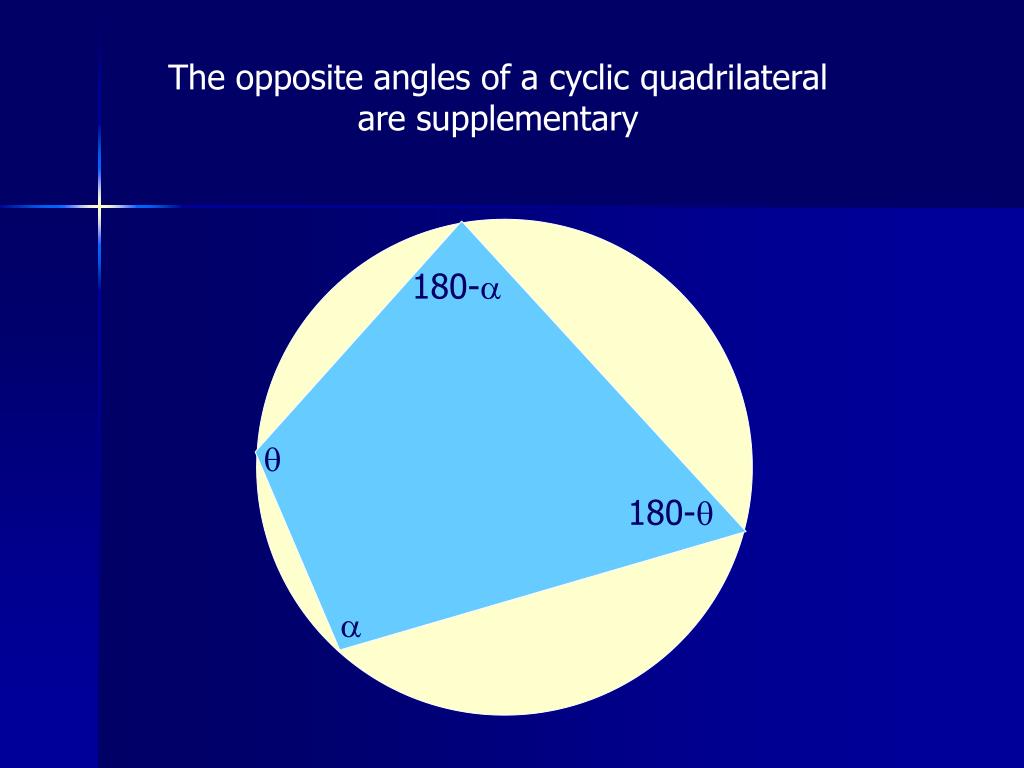 The opposite angles of a cyclic quadrilateral are supplementary

$180-\alpha$

$\theta$

$180-\theta$

$\alpha$